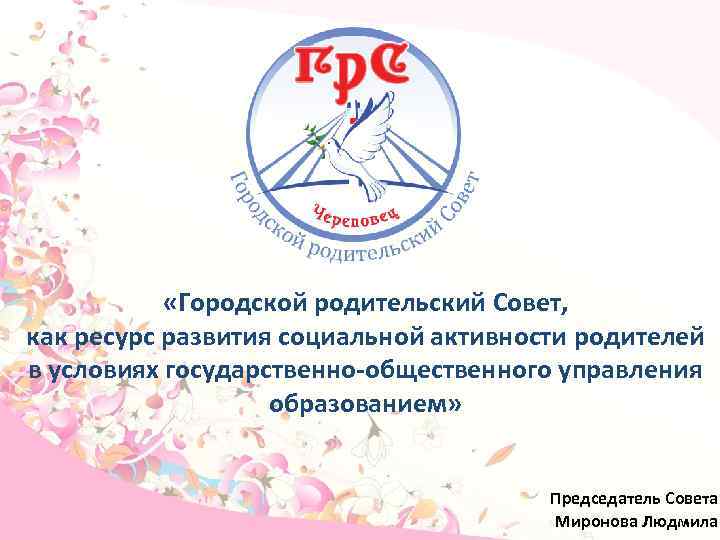 ГРС
Череповец
Городской родительский Совет

«Городской родительский Совет, как ресурс развития социальной активности родителей в условиях государственно-общественного управления образованием»

Председатель Совета
Миронова Людмила